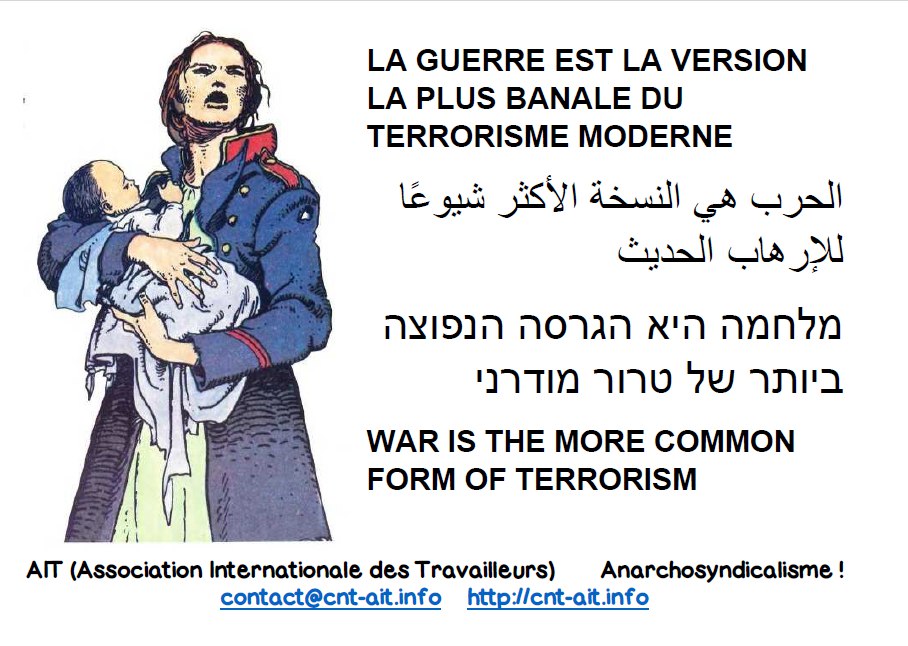 LA GUERRE EST LA VERSION LA PLUS BANALE DU TERRORISME MODERNE

الحرب هي النسخة الأكثر شيوعًا للإرهاب الحديث

מלחמה היא הגרסה הנפוצה ביותר של טרור מודרני

WAR IS THE MORE COMMON FORM OF TERRORISM

AIT (Association Internationale des Travailleurs) Anarchosyndicalisme !
contact@cnt-ait.info http://cnt-ait.info